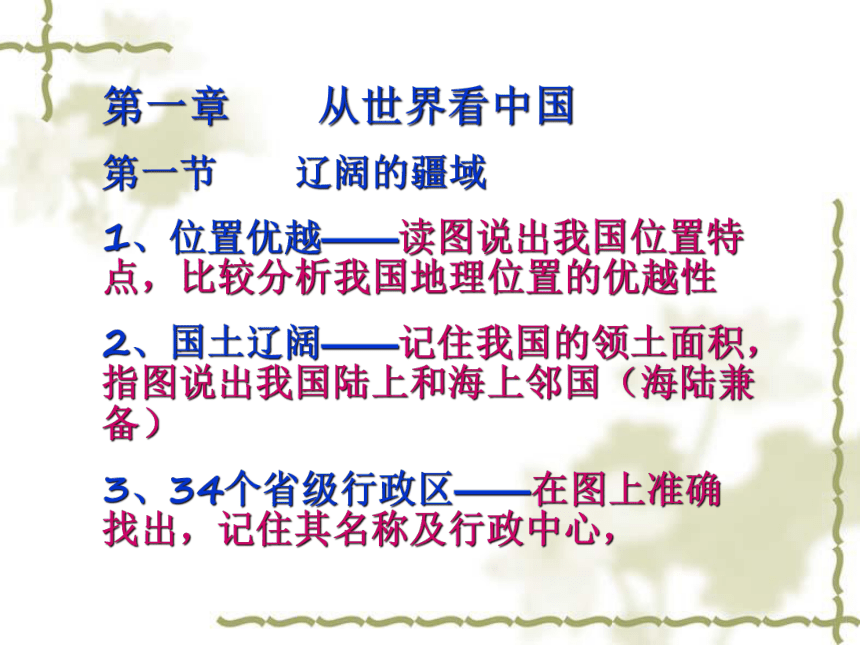 第一章　　从世界看中国

第一节　　辽阔的疆域

1、位置优越——读图说出我国位置特点，比较分析我国地理位置的优越性

2、国土辽阔——记住我国的领土面积，指图说出我国陆上和海上邻国（海陆兼备）

3、34个省级行政区——在图上准确找出，记住其名称及行政中心，